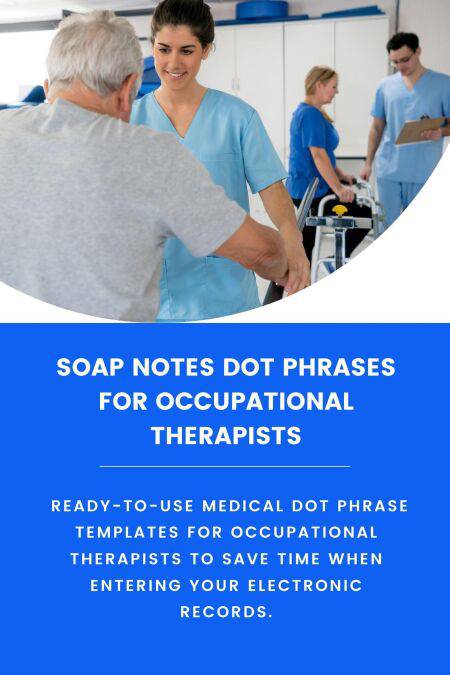 SOAP NOTES DOT PHRASES FOR OCCUPATIONAL THERAPISTS

READY-TO-USE MEDICAL DOT PHRASE TEMPLATES FOR OCCUPATIONAL THERAPISTS TO SAVE TIME WHEN ENTERING YOUR ELECTRONIC RECORDS.